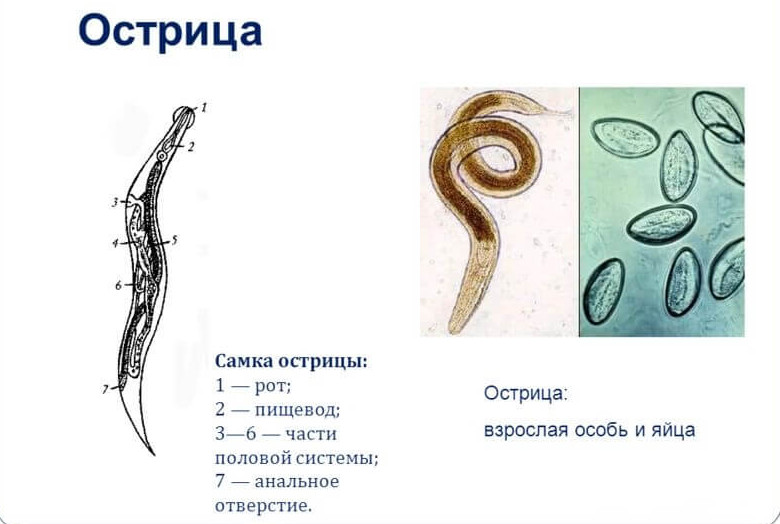 Острица

1
2
3
4
5
6
7

Самка острицы:
1 — рот;
2 — пищевод;
3—6 — части половой системы;
7 — анальное отверстие.

Острица:
взрослая особь и яйца